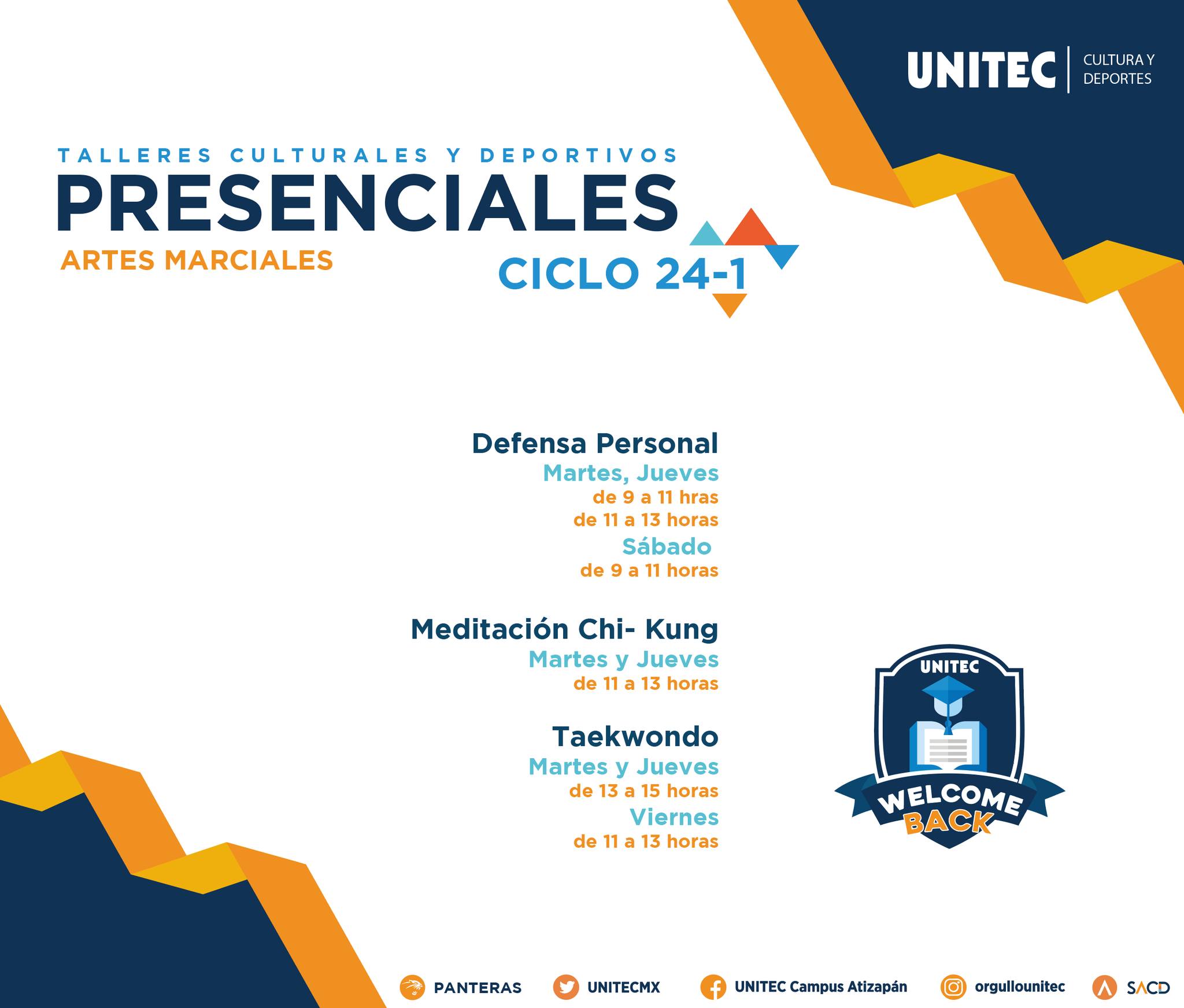 UNITEC | CULTURA Y DEPORTES

TALLERES CULTURALES Y DEPORTIVOS
PRESENCIALES
ARTES MARCIALES
CICLO 24-1

Defensa Personal
Martes, Jueves
de 9 a 11 hras
de 11 a 13 horas
Sábado
de 9 a 11 horas

Meditación Chi- Kung
Martes y Jueves
de 11 a 13 horas

Taekwondo
Martes y Jueves
de 13 a 15 horas
Viernes
de 11 a 13 horas

UNITEC
WELCOME
BACK

PANTERAS UNITECMX UNITEC Campus Atizapán orgullounitec SACD